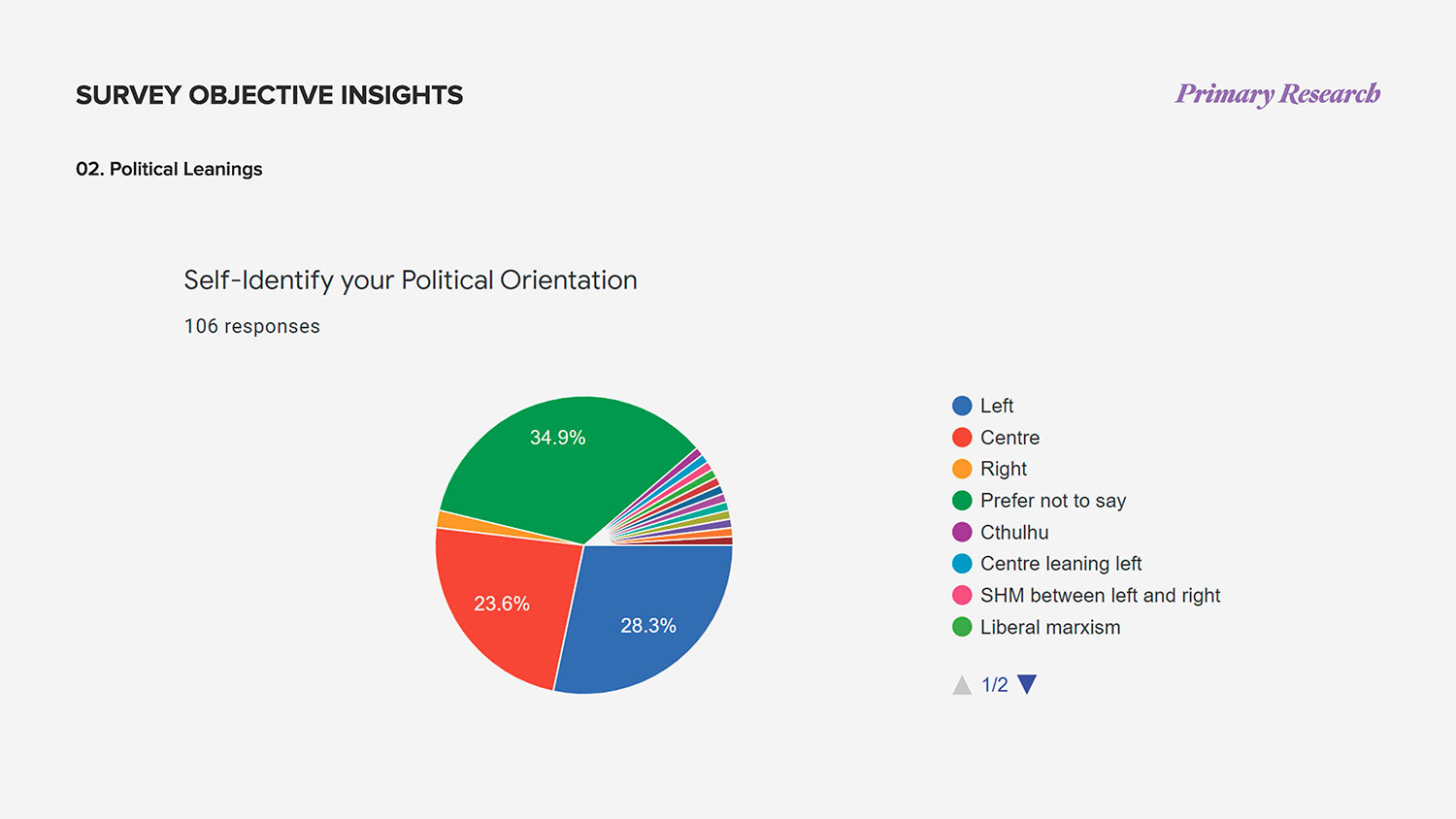 SURVEY OBJECTIVE INSIGHTS

Primary Research

02. Political Leanings

Self-Identify your Political Orientation

106 responses

34.9%

23.6%

28.3%

Left
Centre
Right
Prefer not to say
Cthulhu
Centre leaning left
SHM between left and right
Liberal marxism

1/2